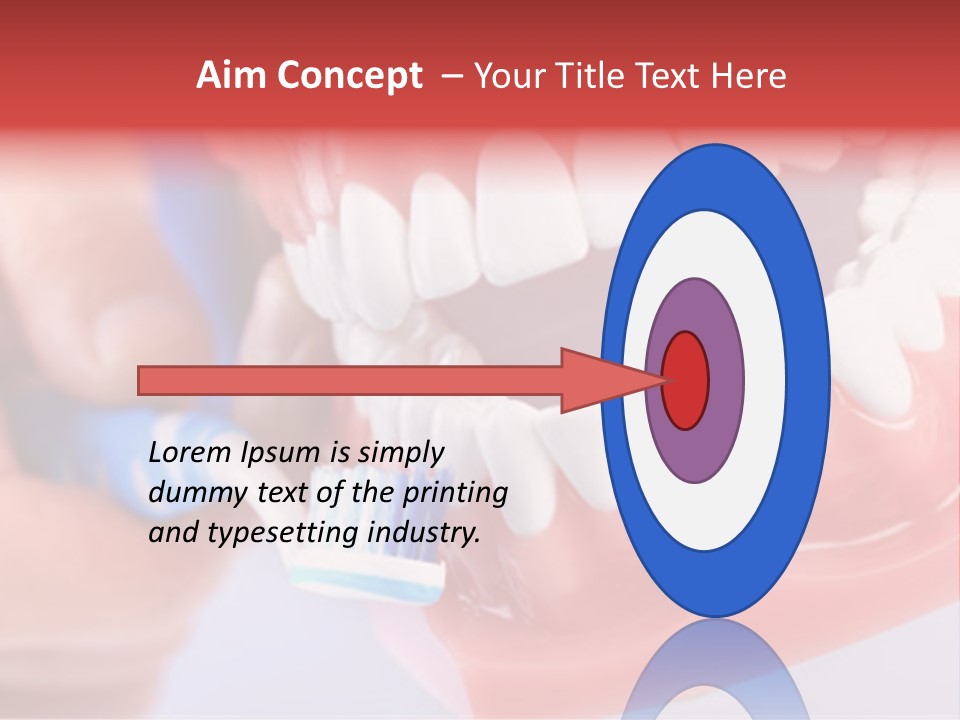 Aim Concept – Your Title Text Here

Lorem Ipsum is simply dummy text of the printing and typesetting industry.